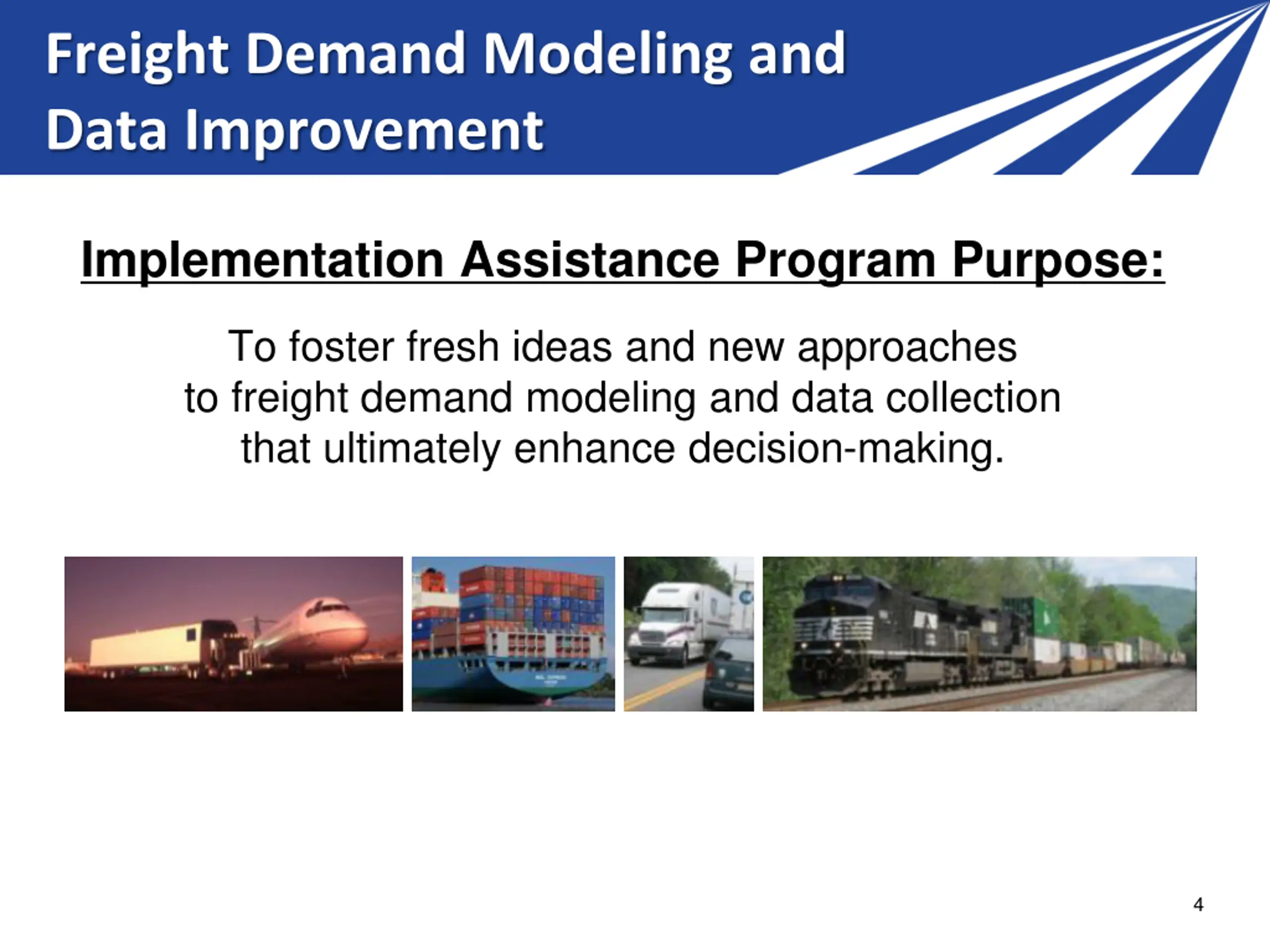 Freight Demand Modeling and Data Improvement

Implementation Assistance Program Purpose:

To foster fresh ideas and new approaches to freight demand modeling and data collection that ultimately enhance decision-making.

4